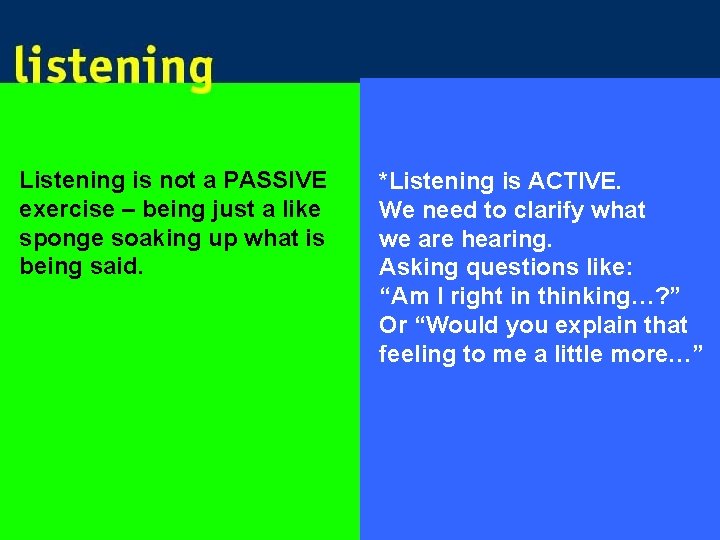 listening

Listening is not a PASSIVE exercise – being just a like sponge soaking up what is being said.

*Listening is ACTIVE.
We need to clarify what we are hearing.
Asking questions like:
“Am I right in thinking…?”
Or “Would you explain that feeling to me a little more…”